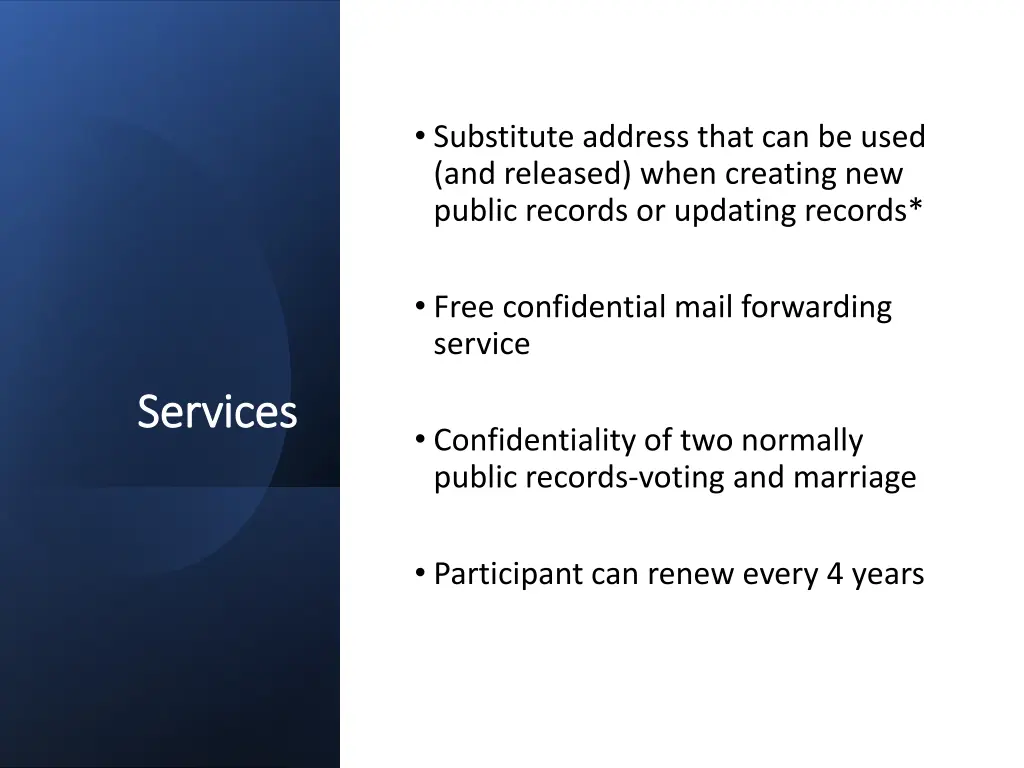 Services

• Substitute address that can be used (and released) when creating new public records or updating records*

• Free confidential mail forwarding service

• Confidentiality of two normally public records-voting and marriage

• Participant can renew every 4 years